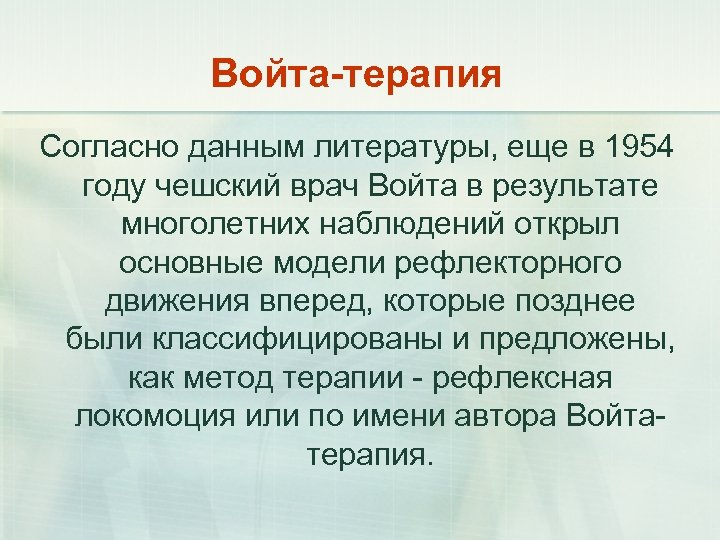 Войта-терапия

Согласно данным литературы, еще в 1954 году чешский врач Войта в результате многолетних наблюдений открыл основные модели рефлекторного движения вперед, которые позднее были классифицированы и предложены, как метод терапии - рефлексная локомоция или по имени автора Войта-терапия.